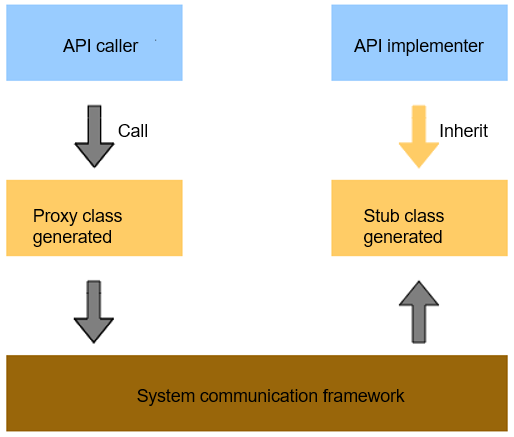 API caller

API implementer

Call

Inherit

Proxy class generated

Stub class generated

System communication framework